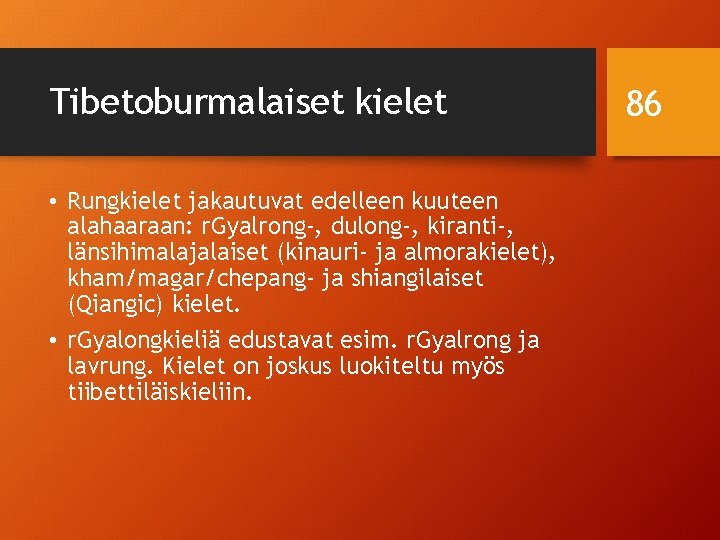 Tibetoburmalaiset kielet

86

• Rungkielet jakautuvat edelleen kuuteen alahaaraan: rGyalrong-, dulong-, kiranti-, länsihimalajalaiset (kinauri- ja almorakielet), kham/magar/chepang- ja shiangilaiset (Qiangic) kielet.

• rGyalongkieliä edustavat esim. rGyalrong ja lavrung. Kielet on joskus luokiteltu myös tiibettiläiskieliin.